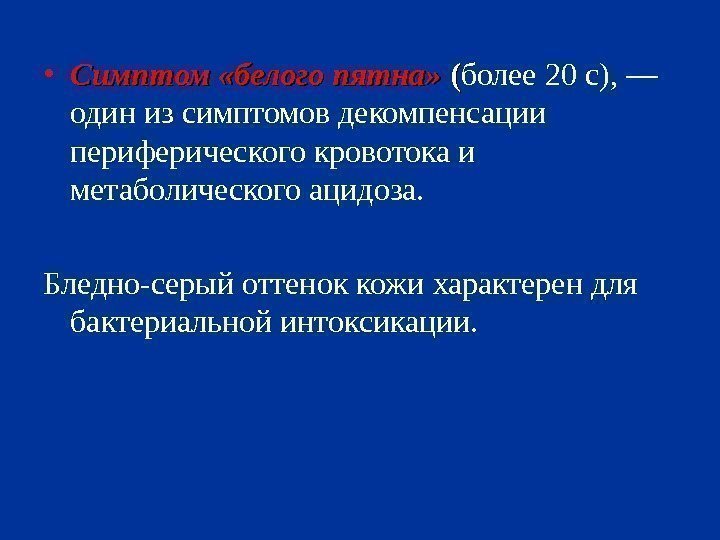 • Симптом «белого пятна» (более 20 с), — один из симптомов декомпенсации периферического кровотока и метаболического ацидоза.

Бледно-серый оттенок кожи характерен для бактериальной интоксикации.